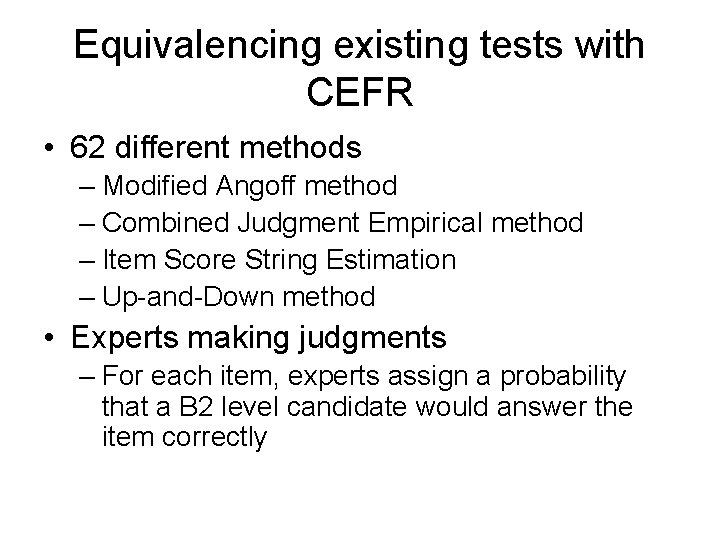 Equivalencing existing tests with CEFR

• 62 different methods
– Modified Angoff method
– Combined Judgment Empirical method
– Item Score String Estimation
– Up-and-Down method

• Experts making judgments
– For each item, experts assign a probability that a B2 level candidate would answer the item correctly